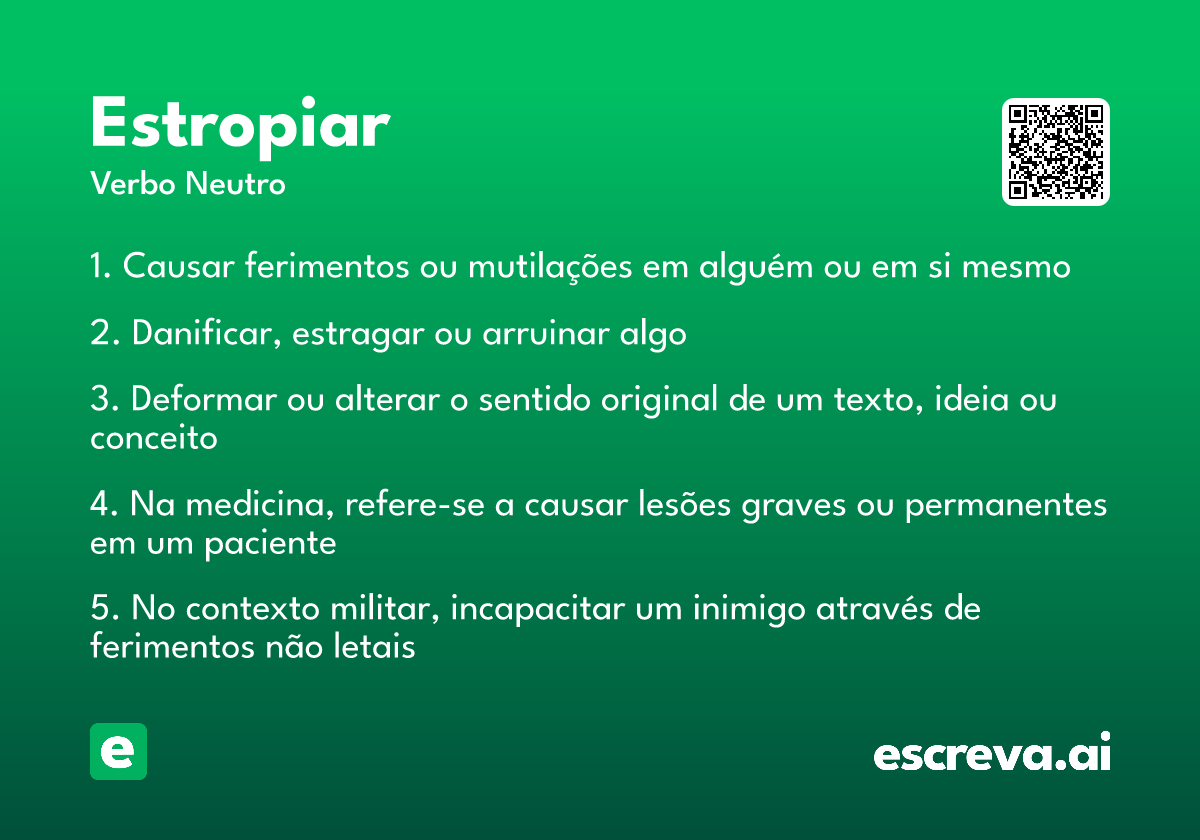 Estropiar
Verbo Neutro

1. Causar ferimentos ou mutilações em alguém ou em si mesmo

2. Danificar, estragar ou arruinar algo

3. Deformar ou alterar o sentido original de um texto, ideia ou conceito

4. Na medicina, refere-se a causar lesões graves ou permanentes em um paciente

5. No contexto militar, incapacitar um inimigo através de ferimentos não letais

e

escreva.ai